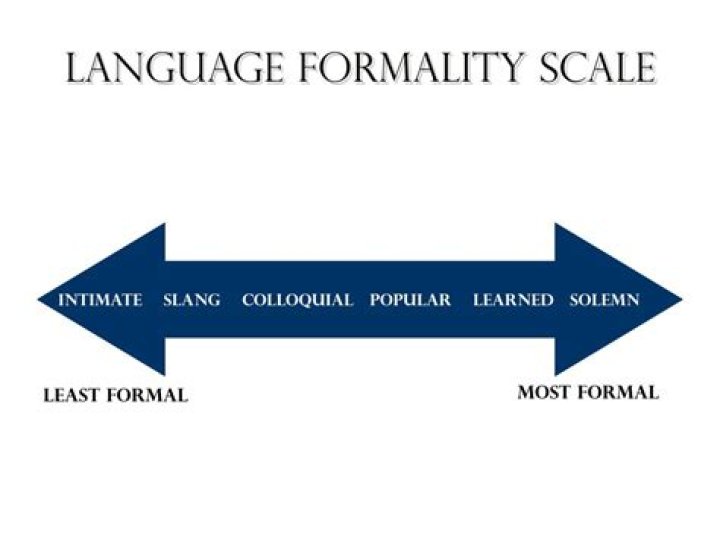 LANGUAGE FORMALITY SCALE

INTIMATE SLANG COLLOQUIAL POPULAR LEARNED SOLEMN

LEAST FORMAL

MOST FORMAL